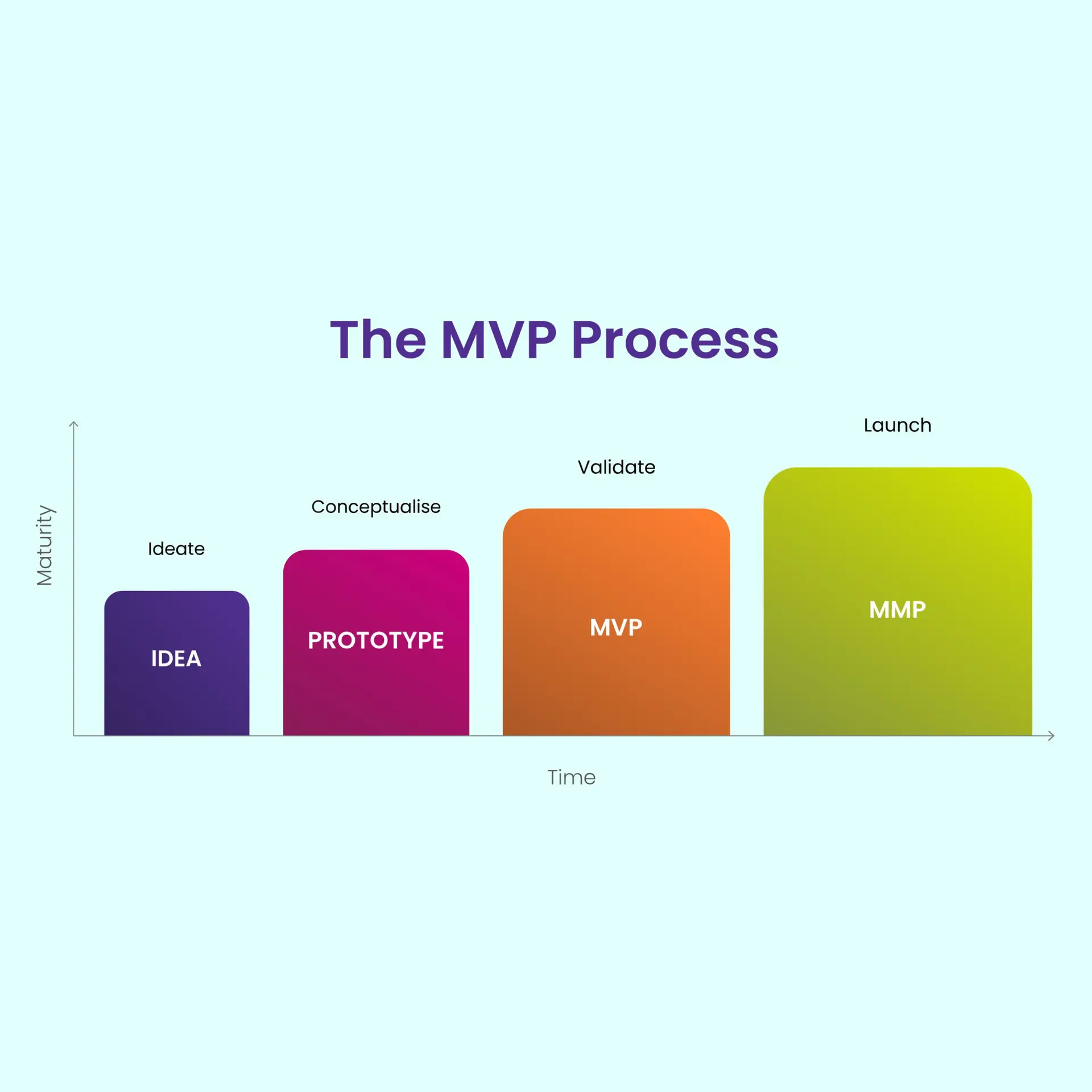 The MVP Process

Maturity

Ideate
IDEA

Conceptualise
PROTOTYPE

Validate
MVP

Launch
MMP

Time